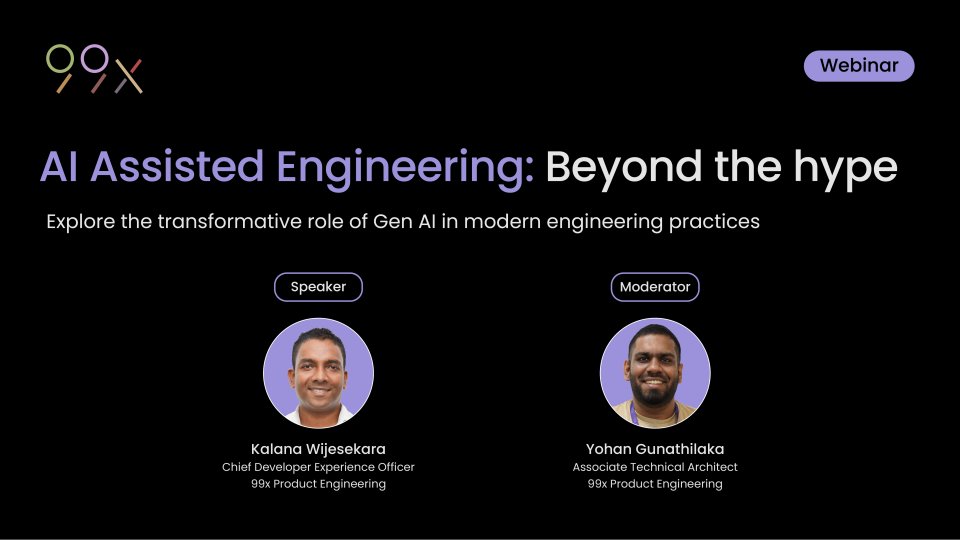 99x

Webinar

AI Assisted Engineering: Beyond the hype

Explore the transformative role of Gen AI in modern engineering practices

Speaker

Kalana Wijesekara
Chief Developer Experience Officer
99x Product Engineering

Moderator

Yohan Gunathilaka
Associate Technical Architect
99x Product Engineering